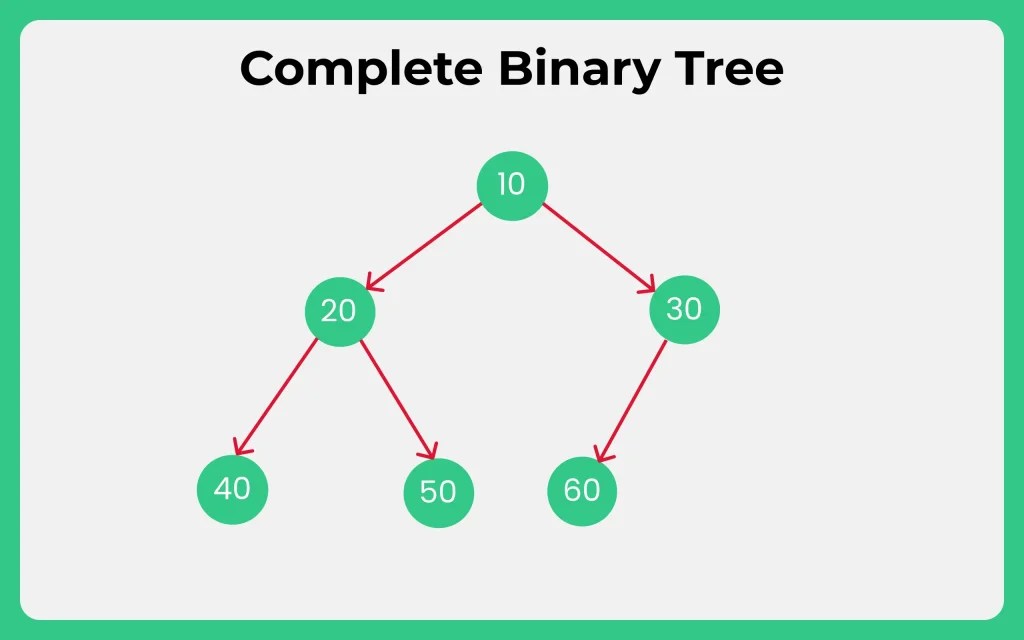 Complete Binary Tree

10

20

30

40

50

60